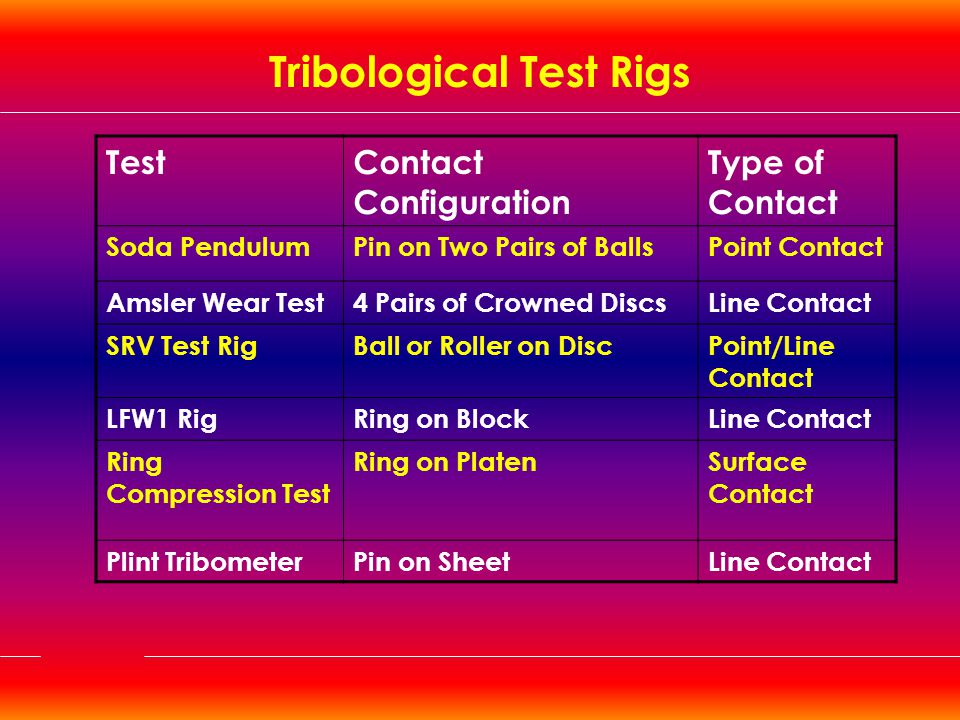 Tribological Test Rigs

| Test | Contact Configuration | Type of Contact |
|---|---|---|
| Soda Pendulum | Pin on Two Pairs of Balls | Point Contact |
| Amsler Wear Test | 4 Pairs of Crowned Discs | Line Contact |
| SRV Test Rig | Ball or Roller on Disc | Point/Line Contact |
| LFW1 Rig | Ring on Block | Line Contact |
| Ring Compression Test | Ring on Platen | Surface Contact |
| Plint Tribometer | Pin on Sheet | Line Contact |